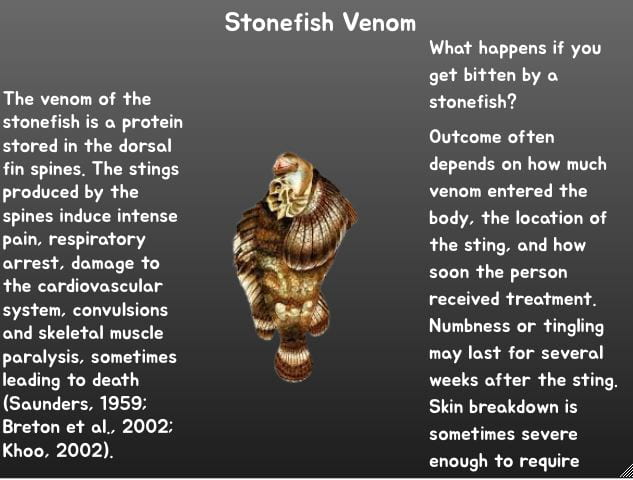 Stonefish Venom

The venom of the stonefish is a protein stored in the dorsal fin spines. The stings produced by the spines induce intense pain, respiratory arrest, damage to the cardiovascular system, convulsions and skeletal muscle paralysis, sometimes leading to death (Saunders, 1959; Breton et al., 2002; Khoo, 2002).

What happens if you get bitten by a stonefish?

Outcome often depends on how much venom entered the body, the location of the sting, and how soon the person received treatment. Numbness or tingling may last for several weeks after the sting. Skin breakdown is sometimes severe enough to require